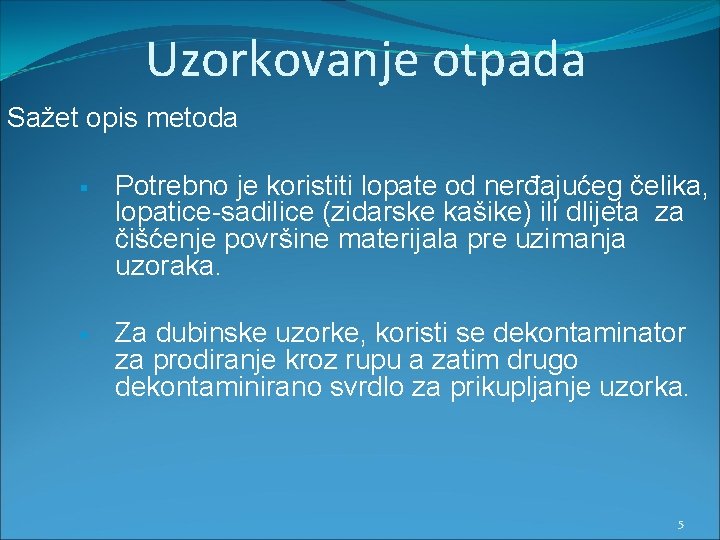 Uzorkovanje otpada

Sažet opis metoda

▪ Potrebno je koristiti lopate od nerđajućeg čelika, lopatice-sadilice (zidarske kašike) ili dlijeta za čišćenje površine materijala pre uzimanja uzoraka.

▪ Za dubinske uzorke, koristi se dekontaminator za prodiranje kroz rupu a zatim drugo dekontaminirano svrdlo za prikupljanje uzorka.

5